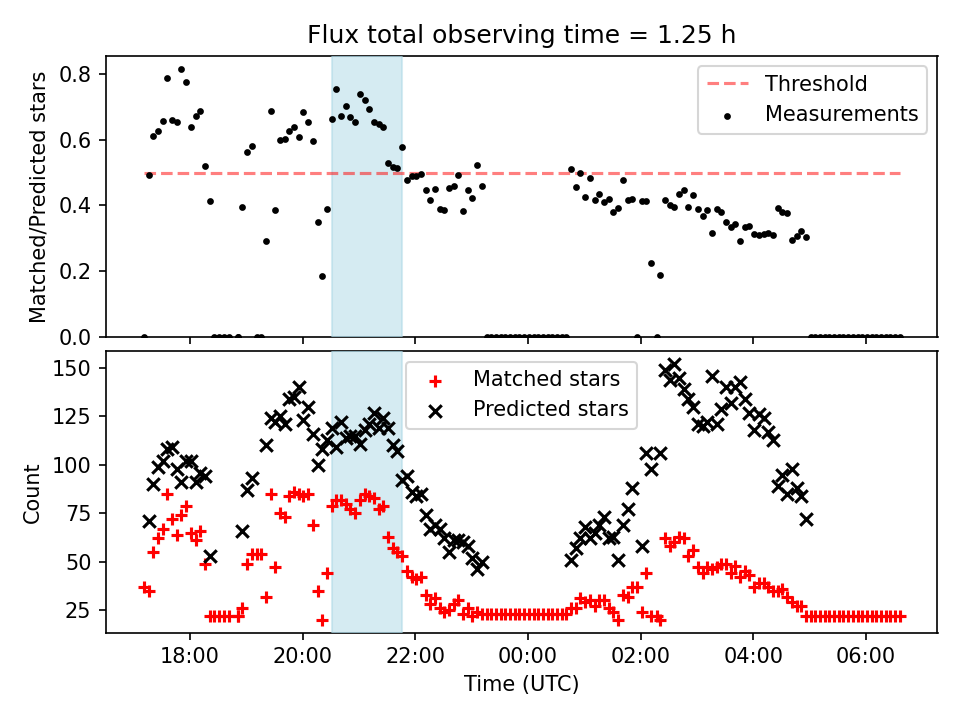 Flux total observing time = 1.25 h

Matched/Predicted stars

0.8
0.6
0.4
0.2
0.0

Threshold
Measurements

Count

150
125
100
75
50
25

Matched stars
Predicted stars

18:00
20:00
22:00
00:00
02:00
04:00
06:00

Time (UTC)